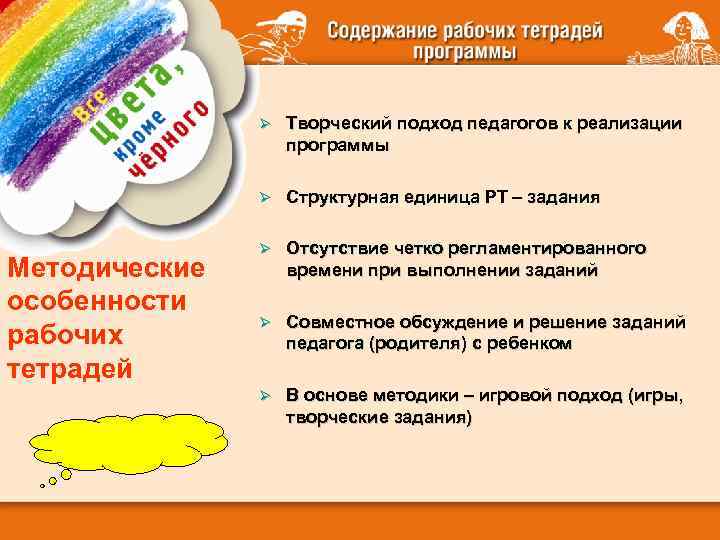 Все цвета, кроме чёрного

Содержание рабочих тетрадей программы

Методические особенности рабочих тетрадей

➢ Творческий подход педагогов к реализации программы

➢ Структурная единица РТ – задания

➢ Отсутствие четко регламентированного времени при выполнении заданий

➢ Совместное обсуждение и решение заданий педагога (родителя) с ребенком

➢ В основе методики – игровой подход (игры, творческие задания)